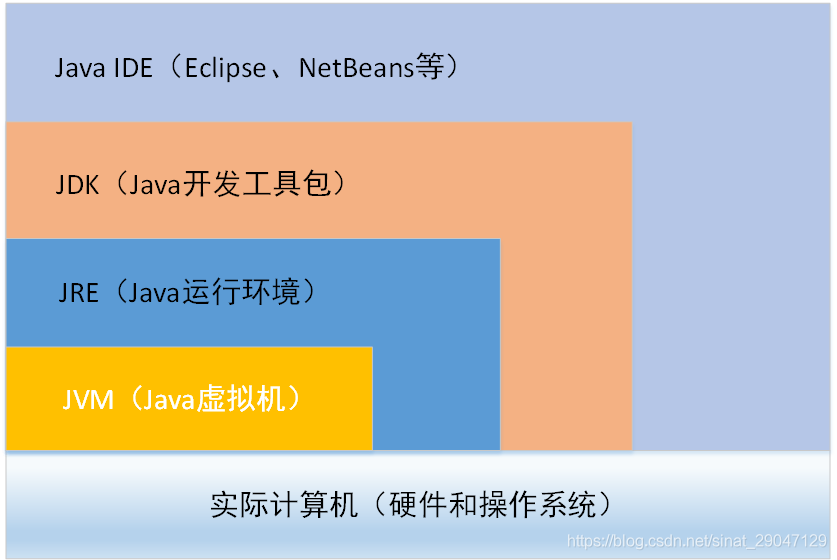 Java IDE（Eclipse、NetBeans等）

JDK（Java开发工具包）

JRE（Java运行环境）

JVM（Java虚拟机）

实际计算机（硬件和操作系统）

https://blog.csdn.net/sinat_29047129